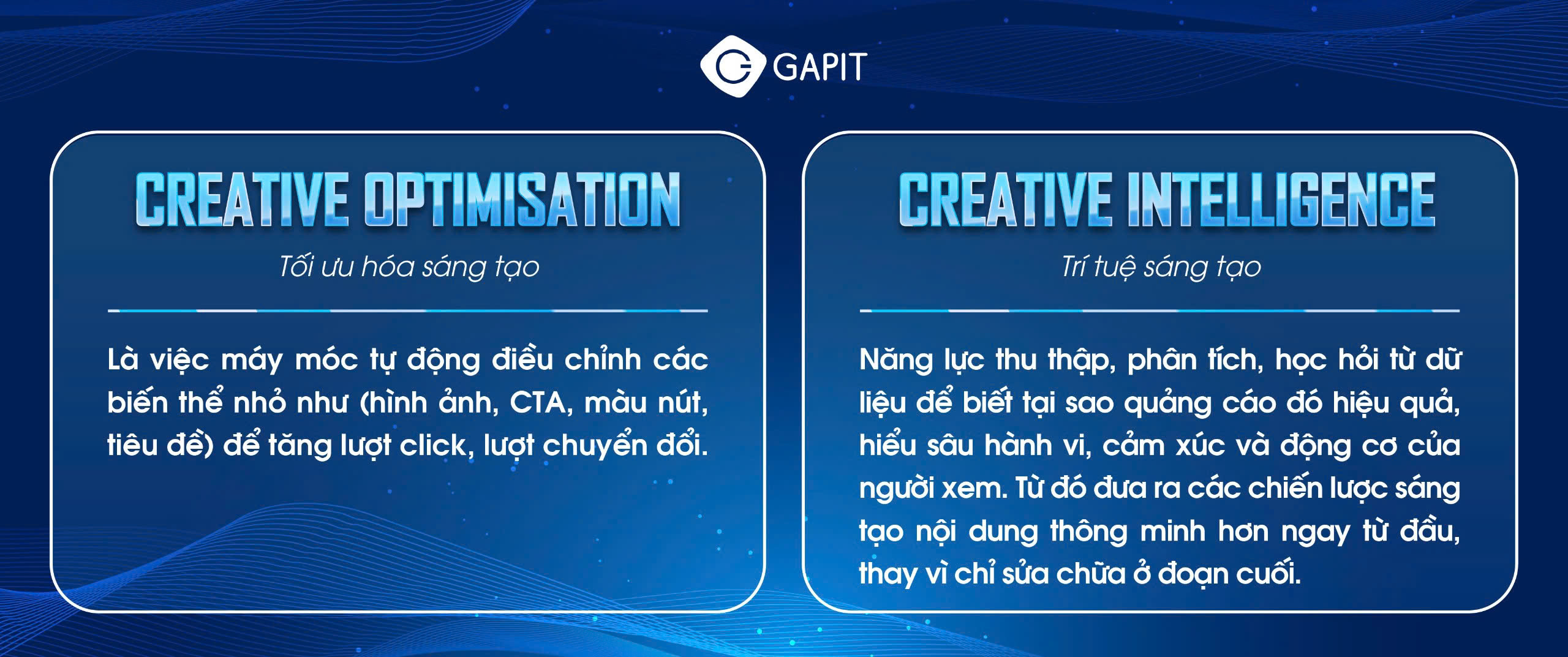 GAPIT

CREATIVE OPTIMISATION

Tối ưu hóa sáng tạo

Là việc máy móc tự động điều chỉnh các biến thể nhỏ như (hình ảnh, CTA, màu nút, tiêu đề) để tăng lượt click, lượt chuyển đổi.

CREATIVE INTELLIGENCE

Trí tuệ sáng tạo

Năng lực thu thập, phân tích, học hỏi từ dữ liệu để biết tại sao quảng cáo đó hiệu quả, hiểu sâu hành vi, cảm xúc và động cơ của người xem. Từ đó đưa ra các chiến lược sáng tạo nội dung thông minh hơn ngay từ đầu, thay vì chỉ sửa chữa ở đoạn cuối.